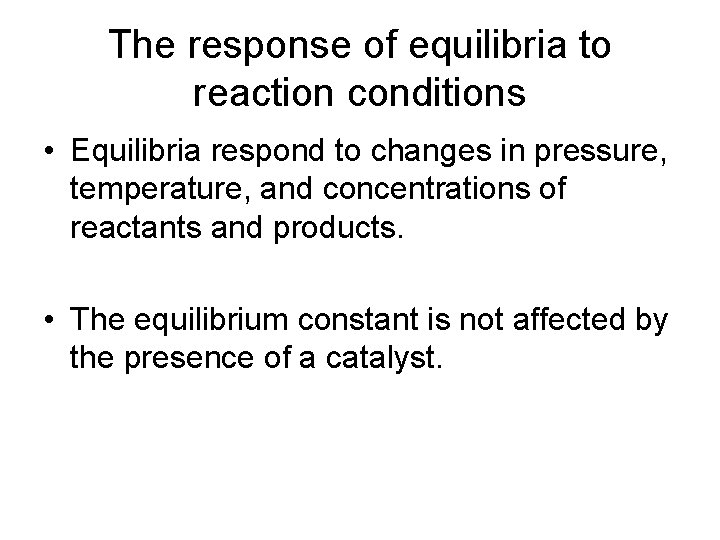 The response of equilibria to reaction conditions

• Equilibria respond to changes in pressure, temperature, and concentrations of reactants and products.

• The equilibrium constant is not affected by the presence of a catalyst.